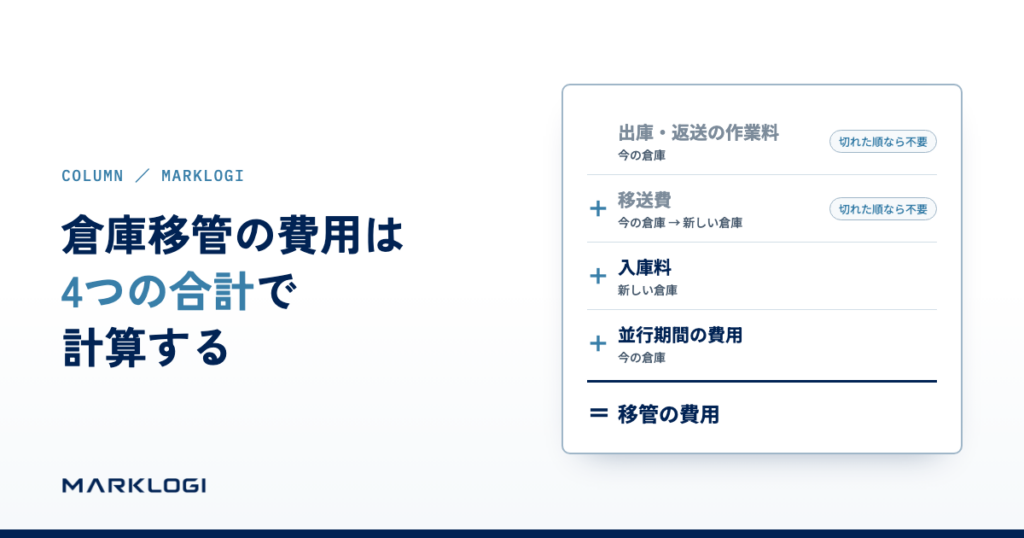 COLUMN ／ MARKLOGI

倉庫移管の費用は
4つの合計で
計算する

MARKLOGI

出庫・返送の作業料
今の倉庫
切れた順なら不要

+ 移送費
今の倉庫 → 新しい倉庫
切れた順なら不要

+ 入庫料
新しい倉庫

+ 並行期間の費用
今の倉庫

= 移管の費用